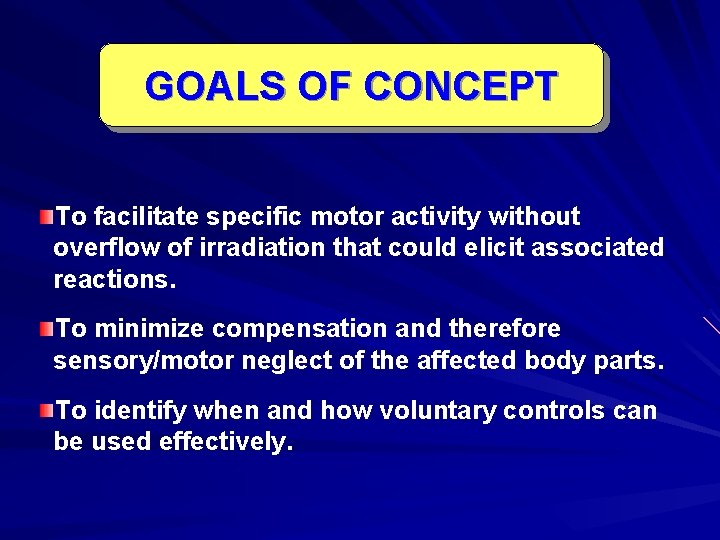 GOALS OF CONCEPT

To facilitate specific motor activity without overflow of irradiation that could elicit associated reactions.

To minimize compensation and therefore sensory/motor neglect of the affected body parts.

To identify when and how voluntary controls can be used effectively.